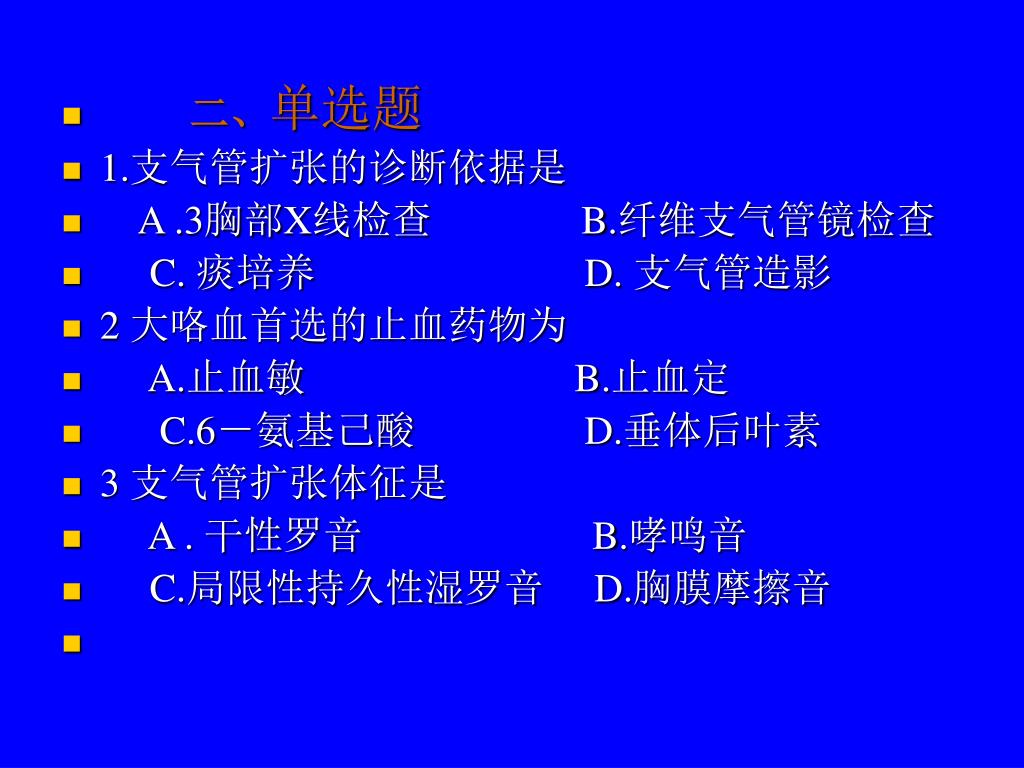 二、单选题

1.支气管扩张的诊断依据是

A .3胸部X线检查 B.纤维支气管镜检查

C. 痰培养 D. 支气管造影

2 大咯血首选的止血药物为

A.止血敏 B.止血定

C.6－氨基己酸 D.垂体后叶素

3 支气管扩张体征是

A . 干性罗音 B.哮鸣音

C.局限性持久性湿罗音 D.胸膜摩擦音